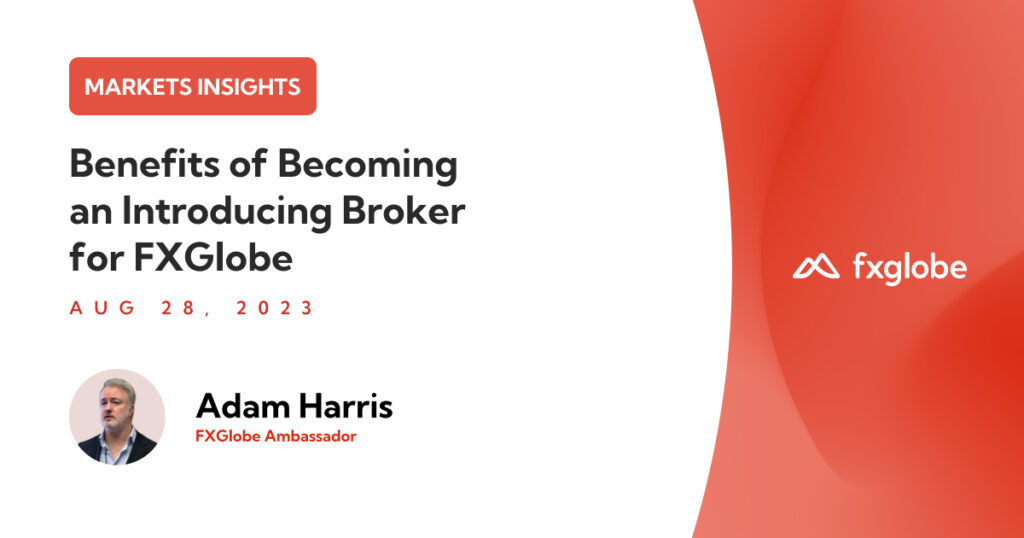 MARKETS INSIGHTS

Benefits of Becoming an Introducing Broker for FXGlobe

AUG 28, 2023

Adam Harris
FXGlobe Ambassador

fxglobe